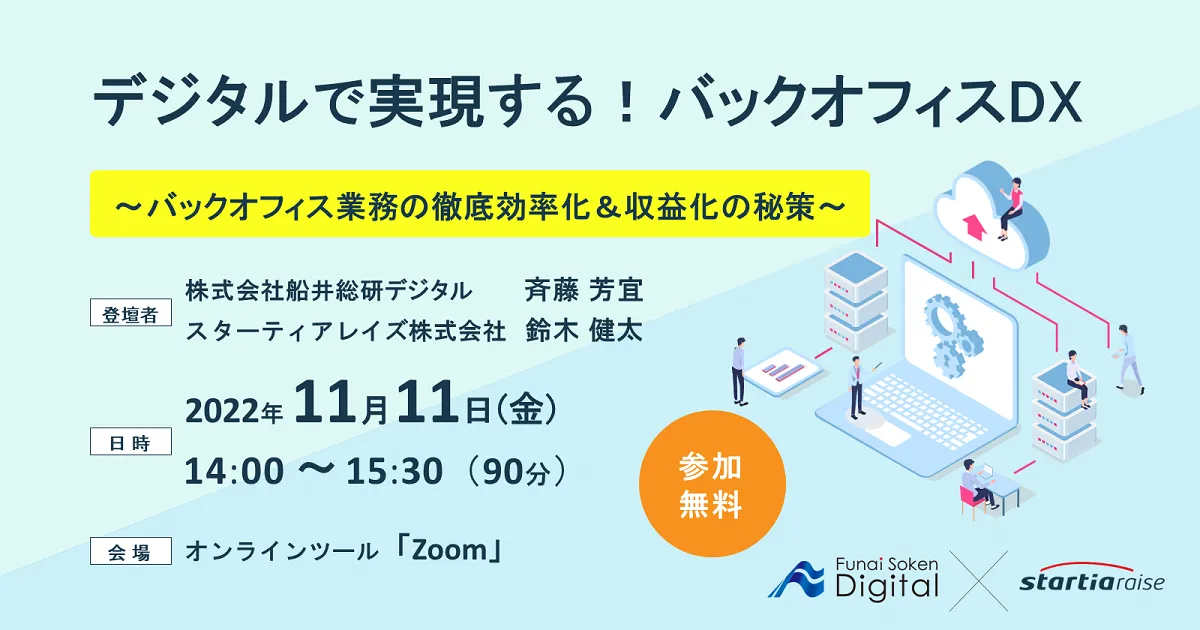 デジタルで実現する！バックオフィスDX

～バックオフィス業務の徹底効率化＆収益化の秘策～

登壇者
株式会社船井総研デジタル　斉藤 芳宜
スターティアレイズ株式会社　鈴木 健太

日時
2022年 11月11日（金）
14:00 ～ 15:30 （90分）

会場
オンラインツール「Zoom」

参加無料

Funai Soken Digital

startiaraise